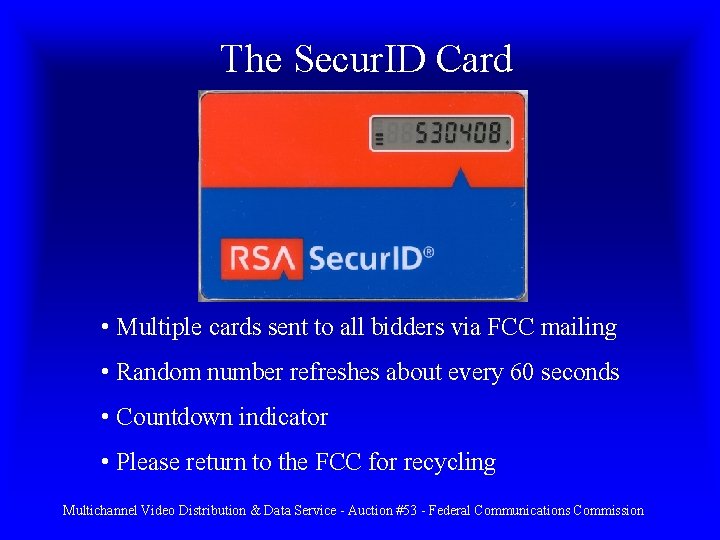 The SecurID Card

530408.

RSA SecurID®

• Multiple cards sent to all bidders via FCC mailing

• Random number refreshes about every 60 seconds

• Countdown indicator

• Please return to the FCC for recycling

Multichannel Video Distribution & Data Service - Auction #53 - Federal Communications Commission